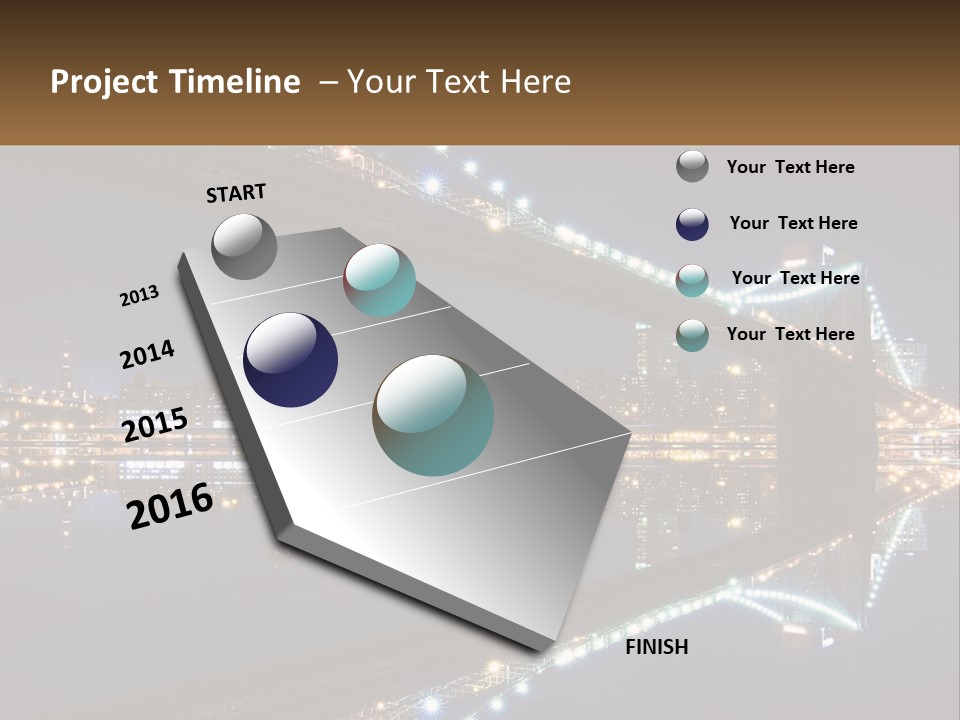 Project Timeline – Your Text Here

START

2013

2014

2015

2016

FINISH

Your Text Here

Your Text Here

Your Text Here

Your Text Here